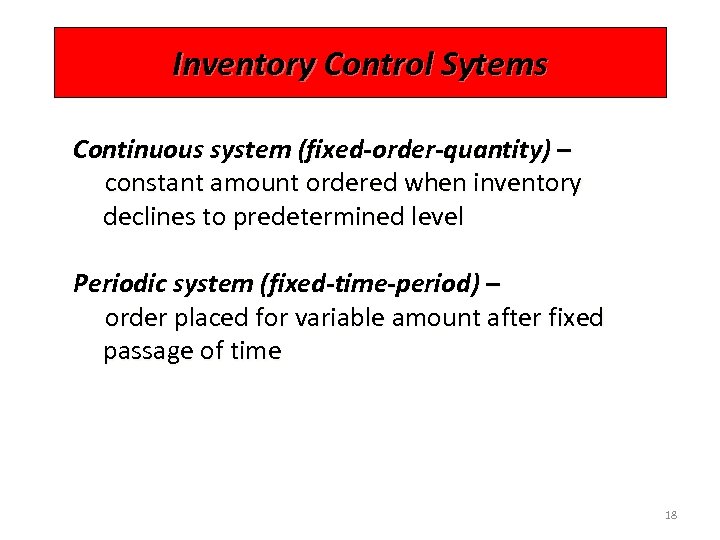 Inventory Control Sytems

Continuous system (fixed-order-quantity) – constant amount ordered when inventory declines to predetermined level

Periodic system (fixed-time-period) – order placed for variable amount after fixed passage of time

18